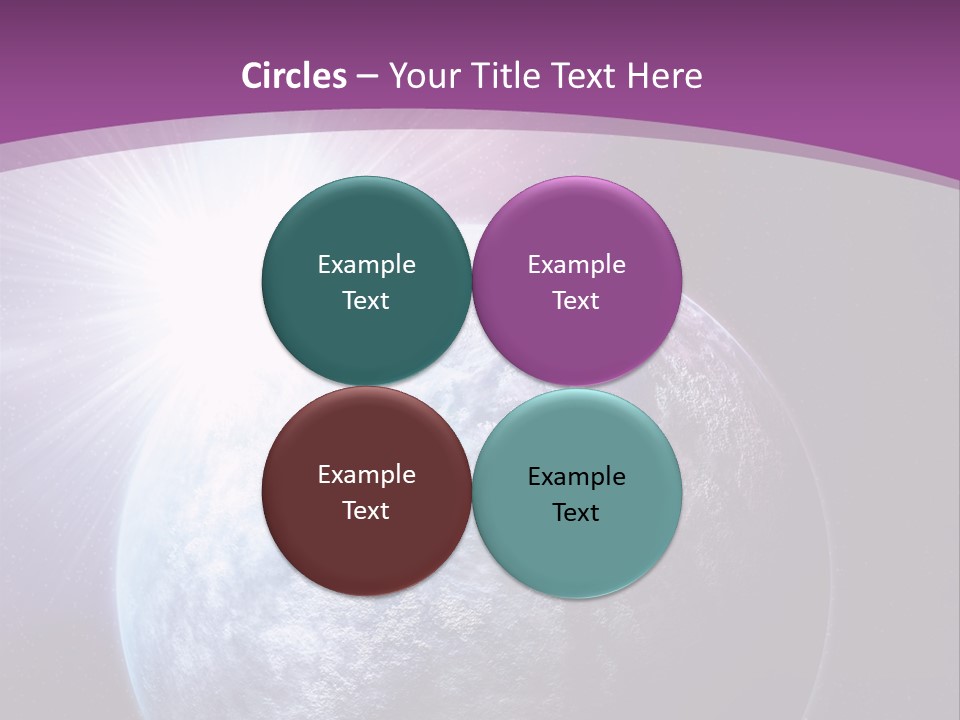 Circles – Your Title Text Here

Example Text

Example Text

Example Text

Example Text